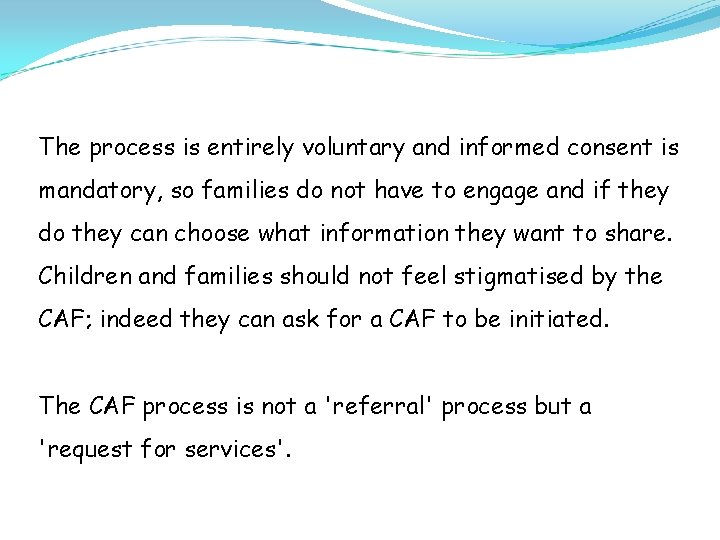 The process is entirely voluntary and informed consent is mandatory, so families do not have to engage and if they do they can choose what information they want to share. Children and families should not feel stigmatised by the CAF; indeed they can ask for a CAF to be initiated.

The CAF process is not a 'referral' process but a 'request for services'.